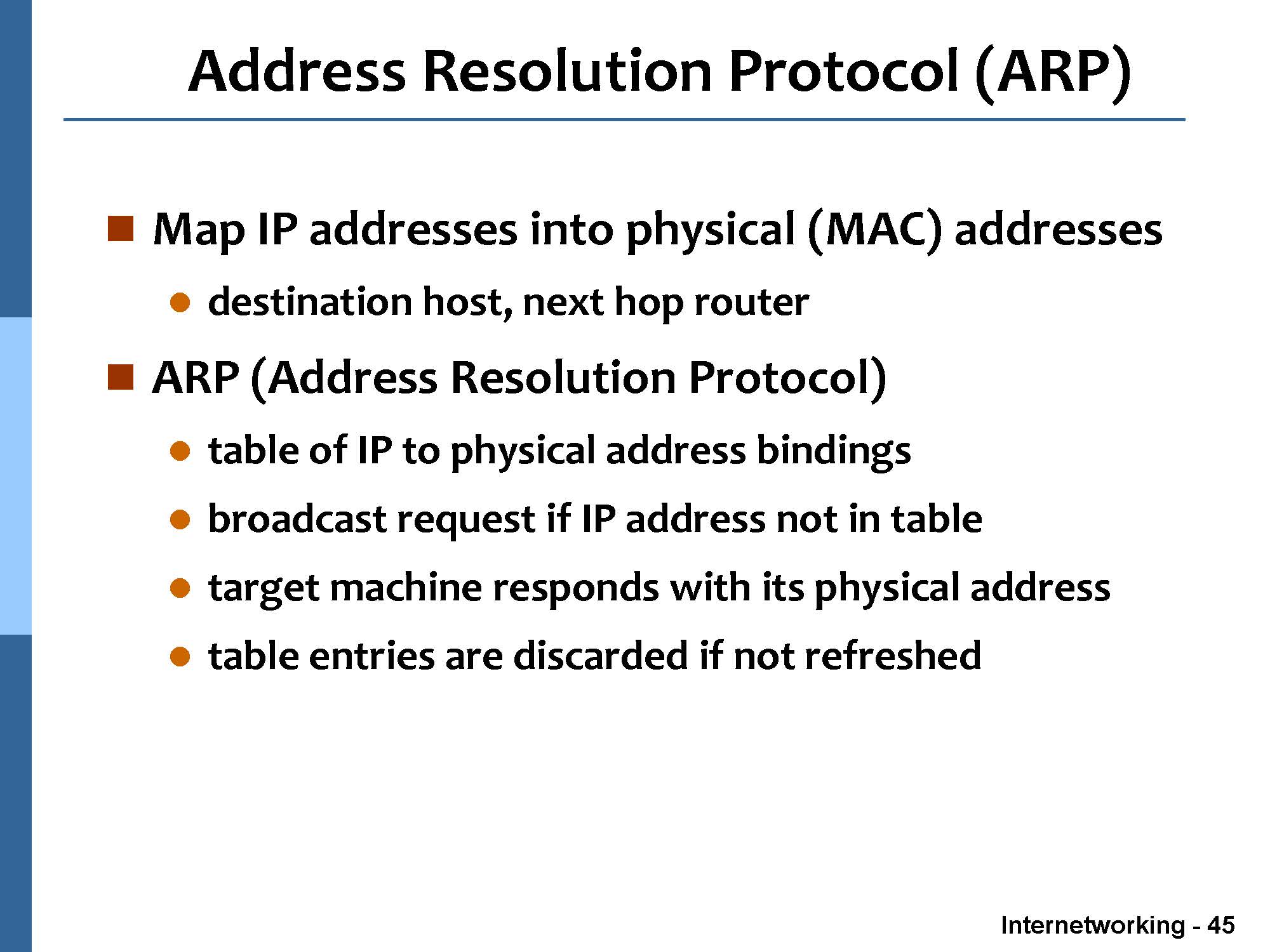 Address Resolution Protocol (ARP)

Map IP addresses into physical (MAC) addresses

destination host, next hop router

ARP (Address Resolution Protocol)

table of IP to physical address bindings

broadcast request if IP address not in table

target machine responds with its physical address

table entries are discarded if not refreshed

Internetworking - 45